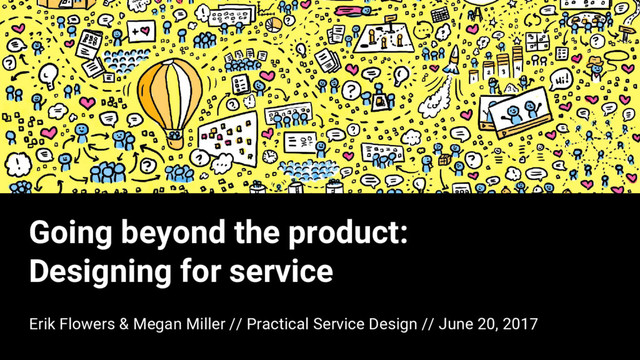 Going beyond the product: Designing for service

Erik Flowers & Megan Miller // Practical Service Design // June 20, 2017